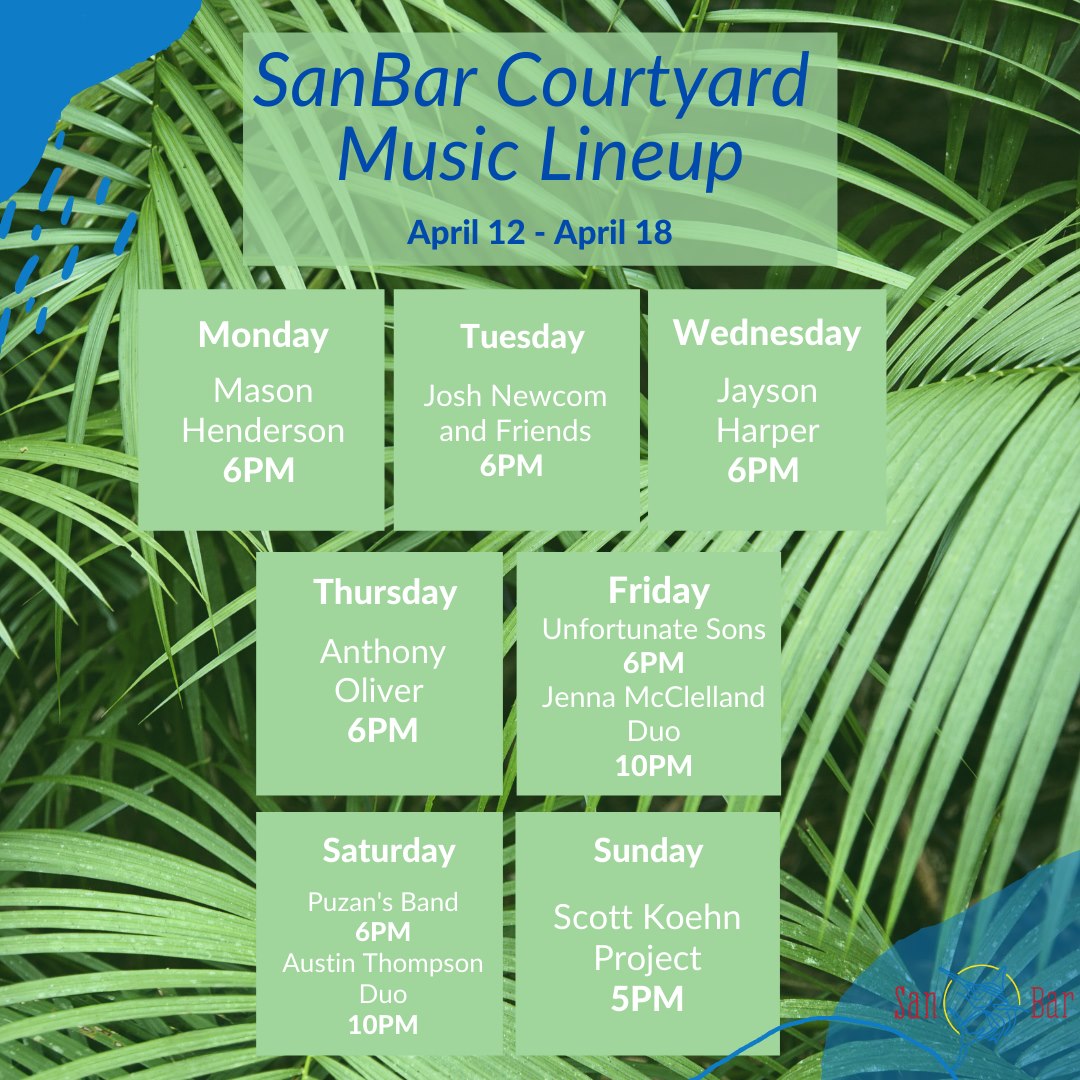 SanBar Courtyard Music Lineup

April 12 - April 18

Monday
Mason Henderson
6PM

Tuesday
Josh Newcom and Friends
6PM

Wednesday
Jayson Harper
6PM

Thursday
Anthony Oliver
6PM

Friday
Unfortunate Sons
6PM
Jenna McClelland Duo
10PM

Saturday
Puzan's Band
6PM
Austin Thompson Duo
10PM

Sunday
Scott Koehn Project
5PM

San Bar